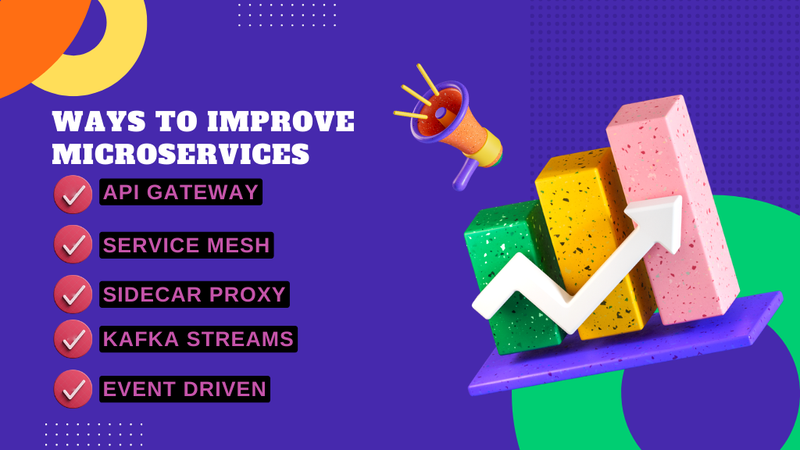 WAYS TO IMPROVE MICROSERVICES

API GATEWAY

SERVICE MESH

SIDECAR PROXY

KAFKA STREAMS

EVENT DRIVEN